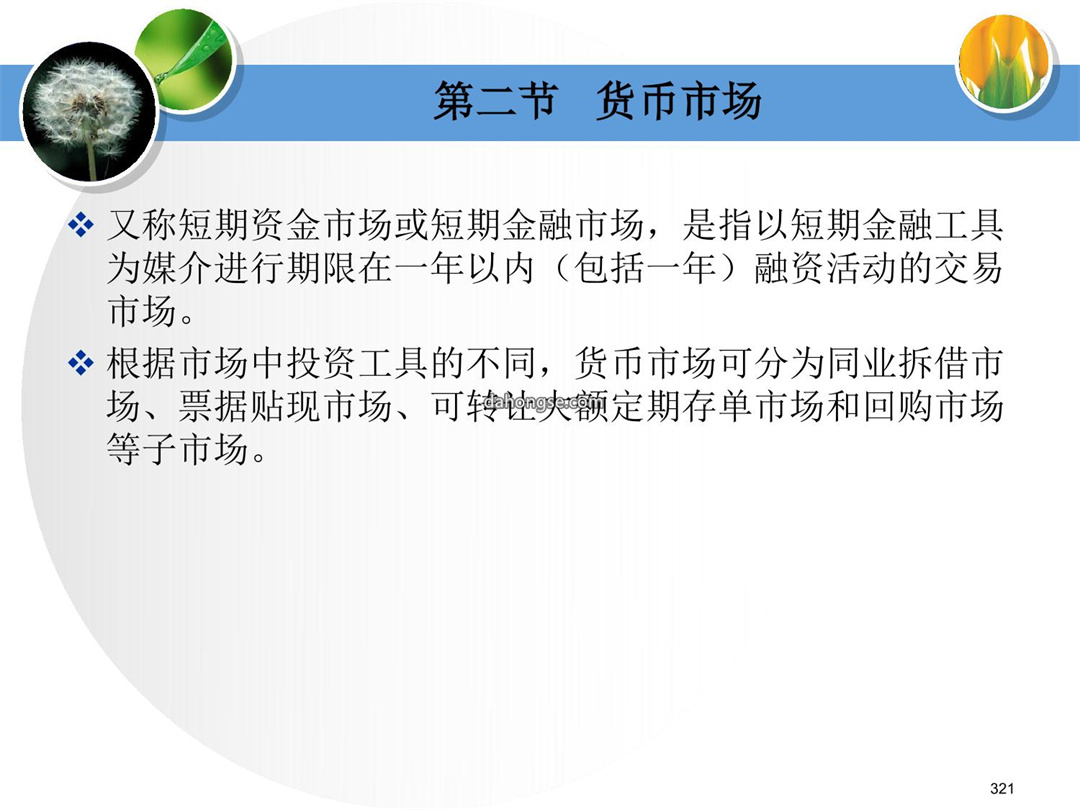 第二节 货币市场

❖ 又称短期资金市场或短期金融市场，是指以短期金融工具为媒介进行期限在一年以内（包括一年）融资活动的交易市场。

❖ 根据市场中投资工具的不同，货币市场可分为同业拆借市场、票据贴现市场、可转让大额定期存单市场和回购市场等子市场。

dahongse.com

321